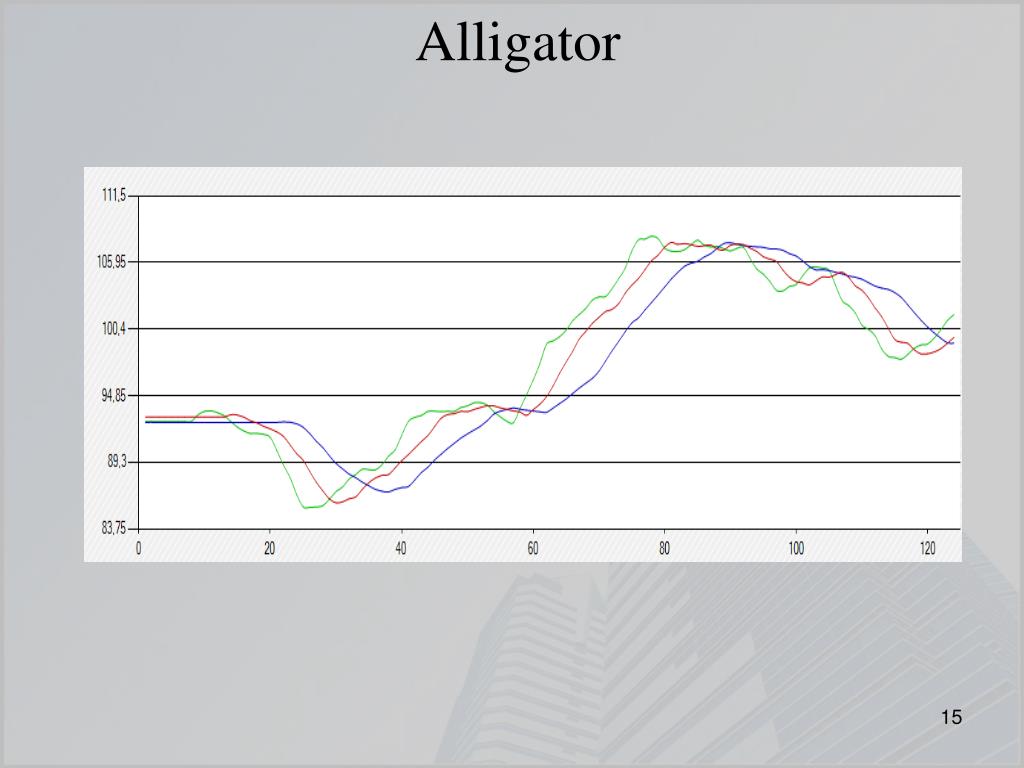 Alligator

111,5
105,95
100,4
94,85
89,3
83,75
0
20
40
60
80
100
120

15